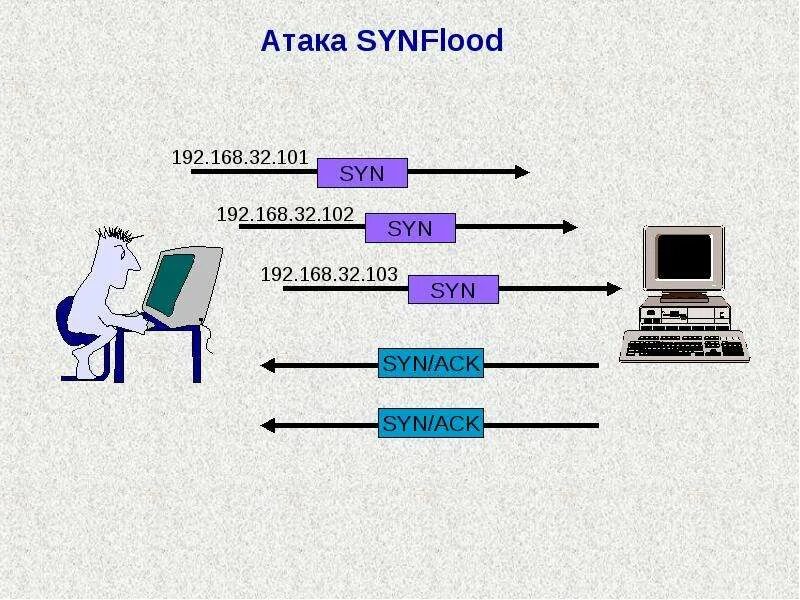 Атака SYNFlood

192.168.32.101 SYN

192.168.32.102 SYN

192.168.32.103 SYN

SYN/ACK

SYN/ACK